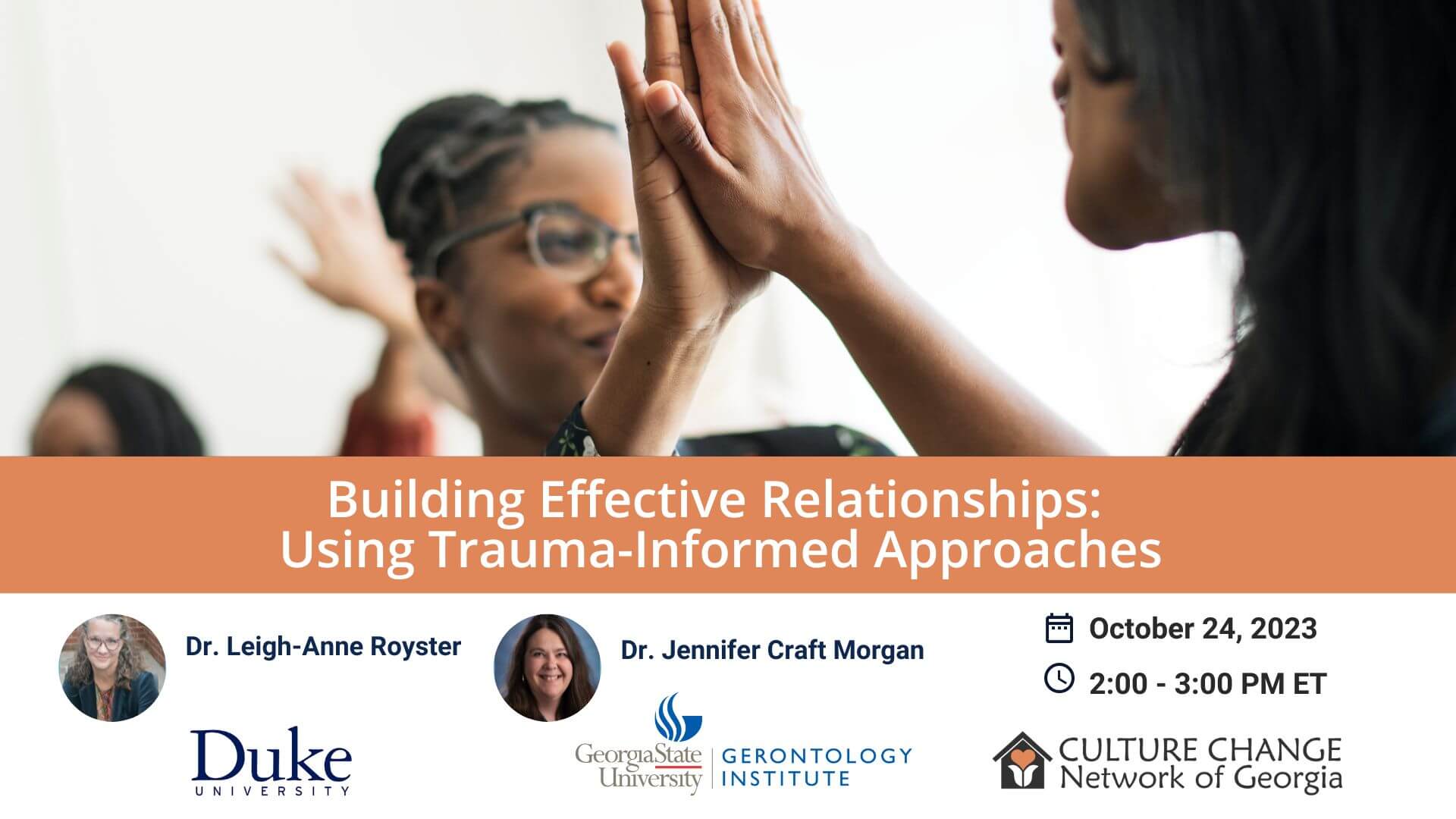 Building Effective Relationships:
Using Trauma-Informed Approaches

Dr. Leigh-Anne Royster

Duke
UNIVERSITY

Dr. Jennifer Craft Morgan

GeorgiaState University | GERONTOLOGY INSTITUTE

October 24, 2023

2:00 - 3:00 PM ET

CULTURE CHANGE
Network of Georgia